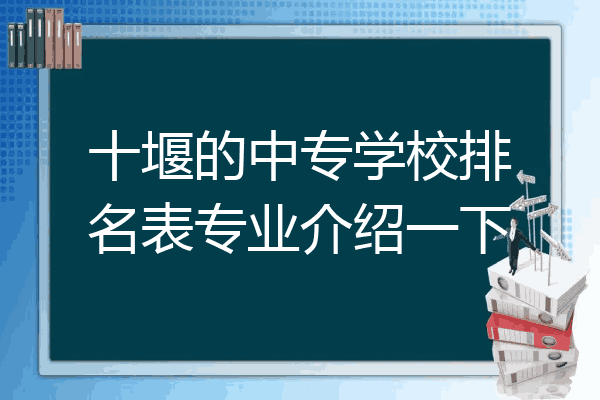 十堰的中专学校排名表专业介绍一下